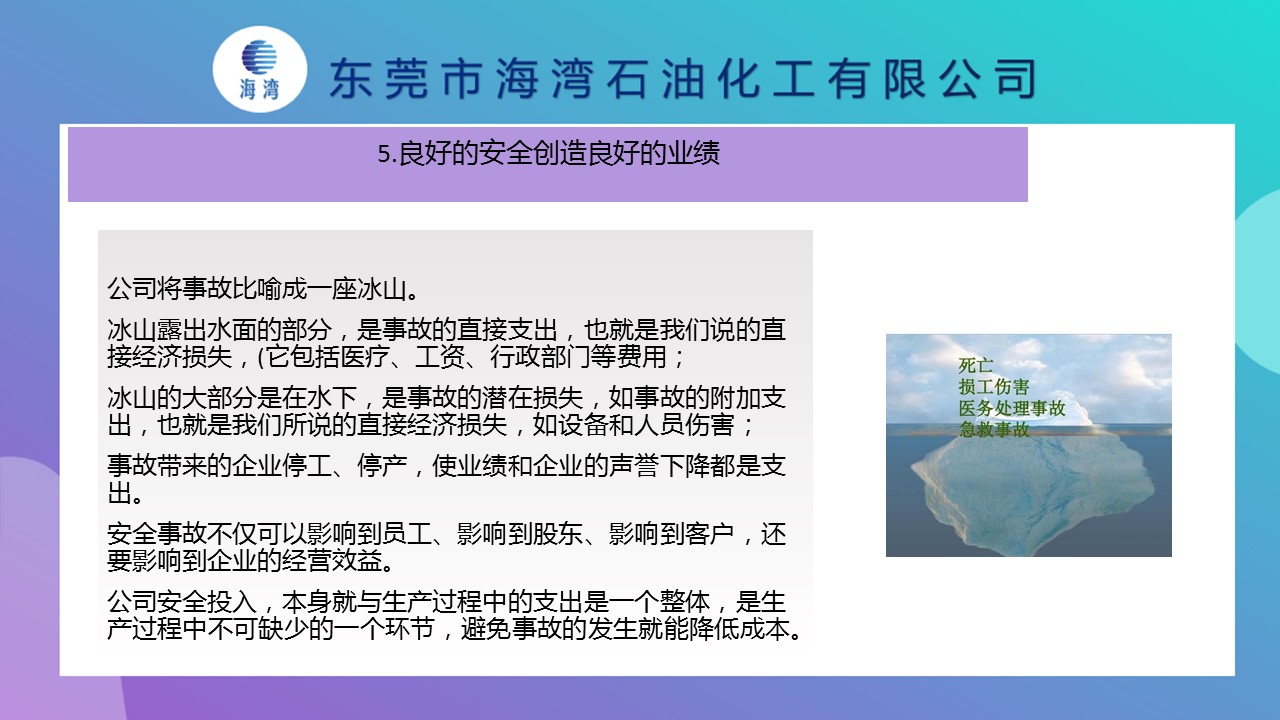 海湾

东莞市海湾石油化工有限公司

5.良好的安全创造良好的业绩

公司将事故比喻成一座冰山。

冰山露出水面的部分，是事故的直接支出，也就是我们说的直接经济损失，(它包括医疗、工资、行政部门等费用；

冰山的大部分是在水下，是事故的潜在损失，如事故的附加支出，也就是我们所说的直接经济损失，如设备和人员伤害；

事故带来的企业停工、停产，使业绩和企业的声誉下降都是支出。

安全事故不仅可以影响到员工、影响到股东、影响到客户，还要影响到企业的经营效益。

公司安全投入，本身就与生产过程中的支出是一个整体，是生产过程中不可缺少的一个环节，避免事故的发生就能降低成本。

死亡
损工伤害
医务处理事故
急救事故